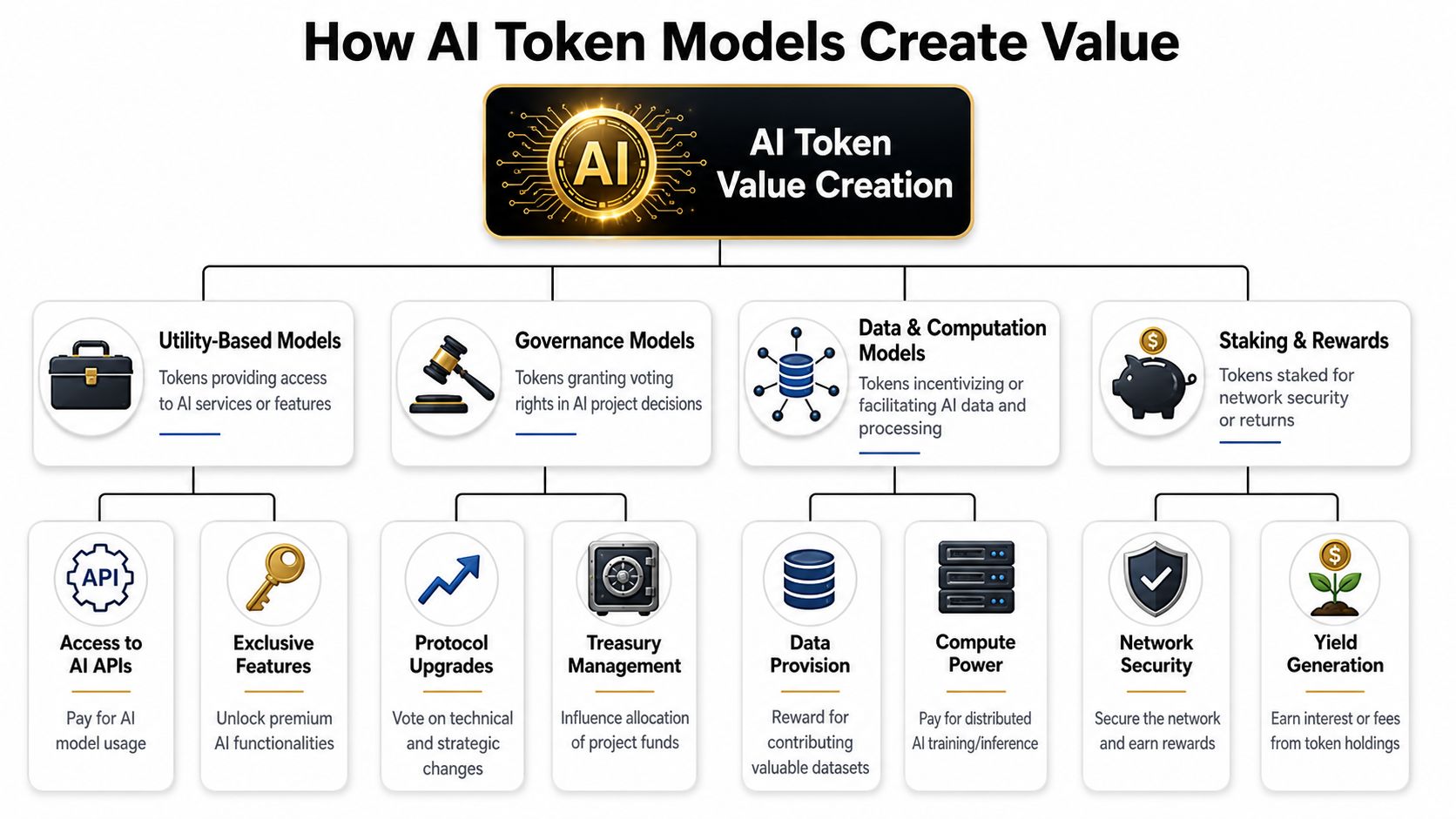 How AI Token Models Create Value

AI

AI Token Value Creation

Utility-Based Models
Tokens providing access to AI services or features

Governance Models
Tokens granting voting rights in AI project decisions

Data & Computation Models
Tokens incentivizing or facilitating AI data and processing

Staking & Rewards
Tokens staked for network security or returns

API
Access to AI APIs
Pay for AI model usage

Exclusive Features
Unlock premium AI functionalities

Protocol Upgrades
Vote on technical and strategic changes

Treasury Management
Influence allocation of project funds

Data Provision
Reward for contributing valuable datasets

Compute Power
Pay for distributed AI training/inference

Network Security
Secure the network and earn rewards

Yield Generation
Earn interest or fees from token holdings